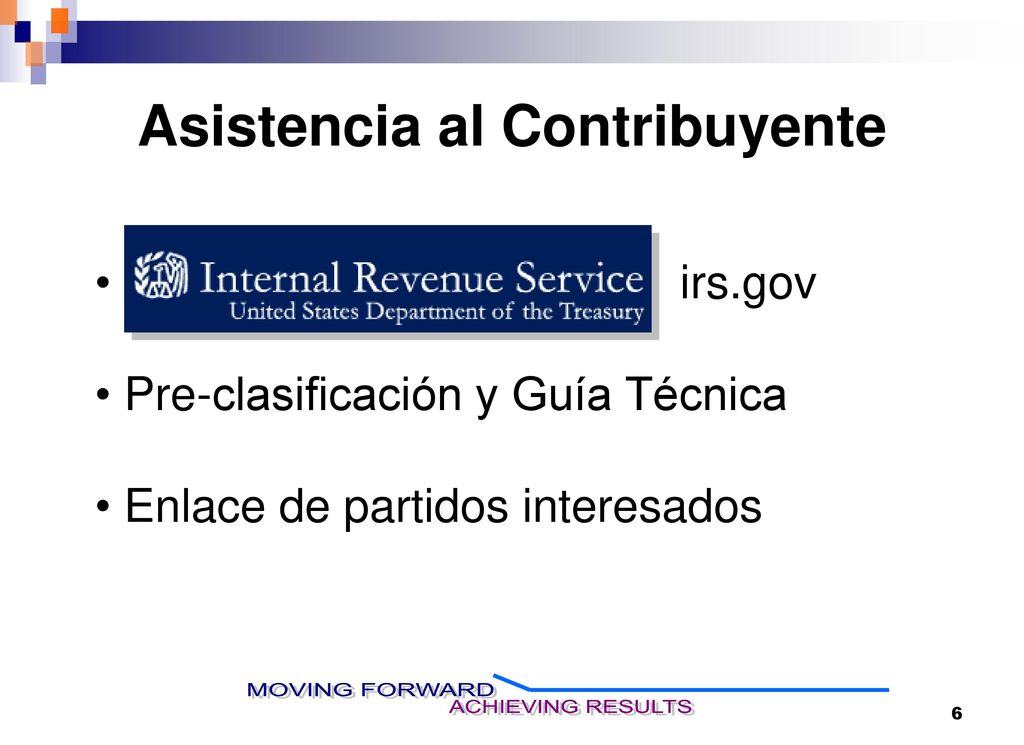 Asistencia al Contribuyente

• Internal Revenue Service
United States Department of the Treasury irs.gov

• Pre-clasificación y Guía Técnica

• Enlace de partidos interesados

MOVING FORWARD
ACHIEVING RESULTS

6